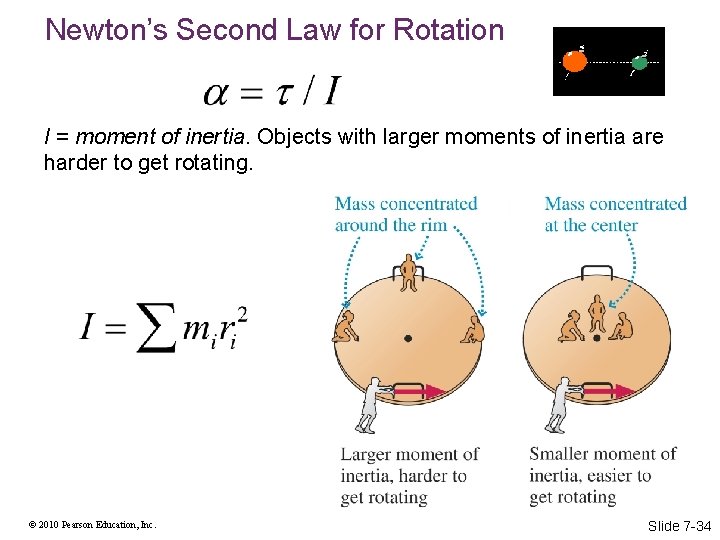 Newton's Second Law for Rotation

$\alpha = \tau / I$

I = moment of inertia. Objects with larger moments of inertia are harder to get rotating.

$I = \sum m_i r_i^2$

Mass concentrated around the rim

Mass concentrated at the center

Larger moment of inertia, harder to get rotating

Smaller moment of inertia, easier to get rotating

© 2010 Pearson Education, Inc.

Slide 7-34